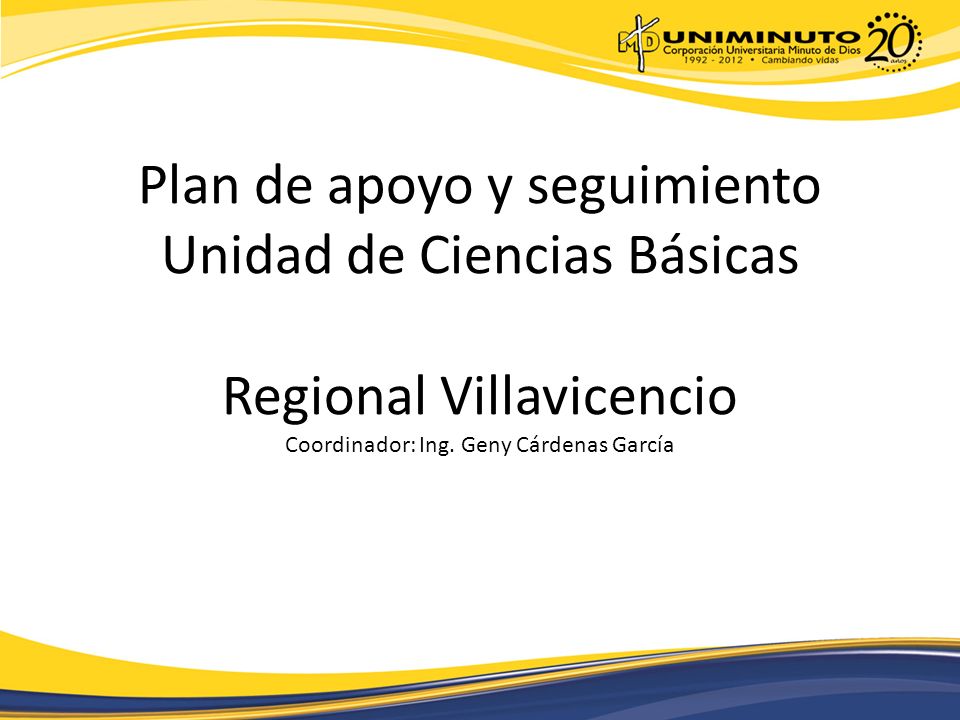 MD UNIMINUTO
Corporación Universitaria Minuto de Dios
1992 - 2012 • Cambiando vidas
20 años

Plan de apoyo y seguimiento
Unidad de Ciencias Básicas

Regional Villavicencio
Coordinador: Ing. Geny Cárdenas García